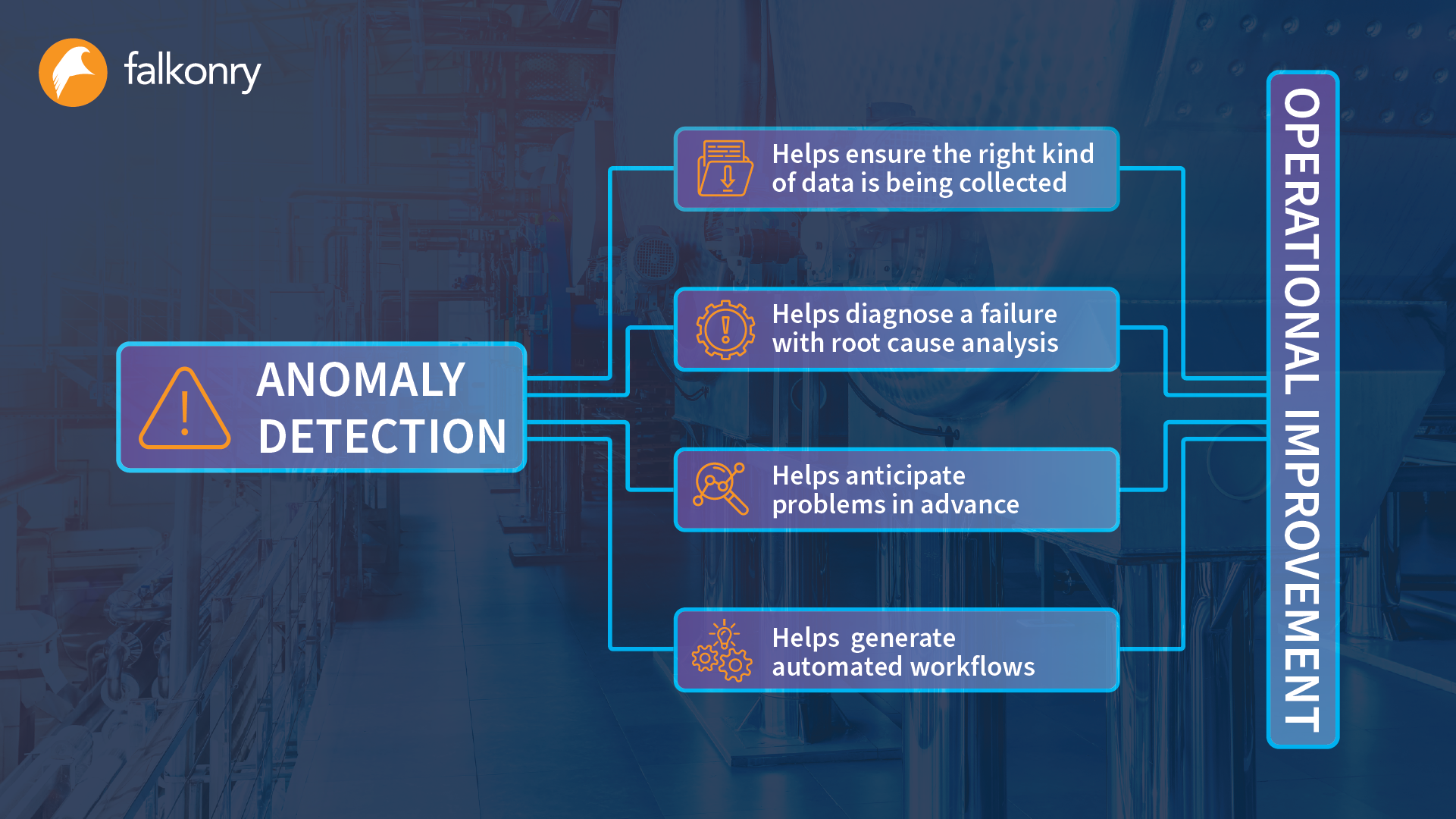 falkonry

ANOMALY DETECTION

Helps ensure the right kind of data is being collected

Helps diagnose a failure with root cause analysis

Helps anticipate problems in advance

Helps generate automated workflows

OPERATIONAL IMPROVEMENT